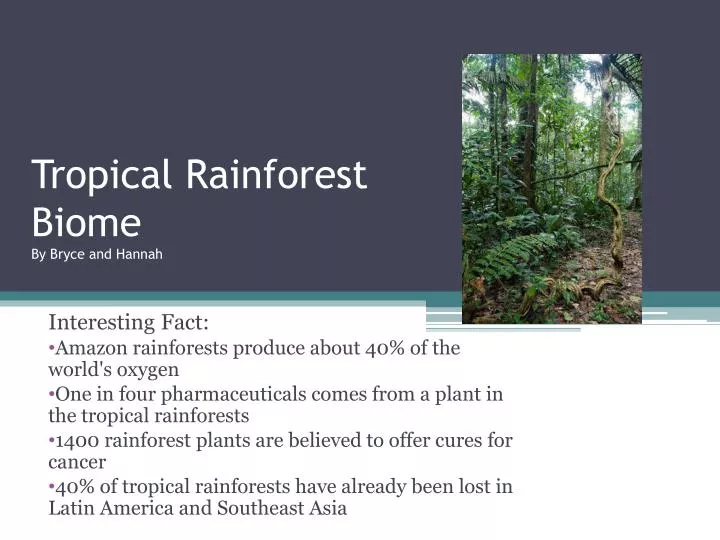 Tropical Rainforest Biome
By Bryce and Hannah

Interesting Fact:
•Amazon rainforests produce about 40% of the world's oxygen
•One in four pharmaceuticals comes from a plant in the tropical rainforests
•1400 rainforest plants are believed to offer cures for cancer
•40% of tropical rainforests have already been lost in Latin America and Southeast Asia